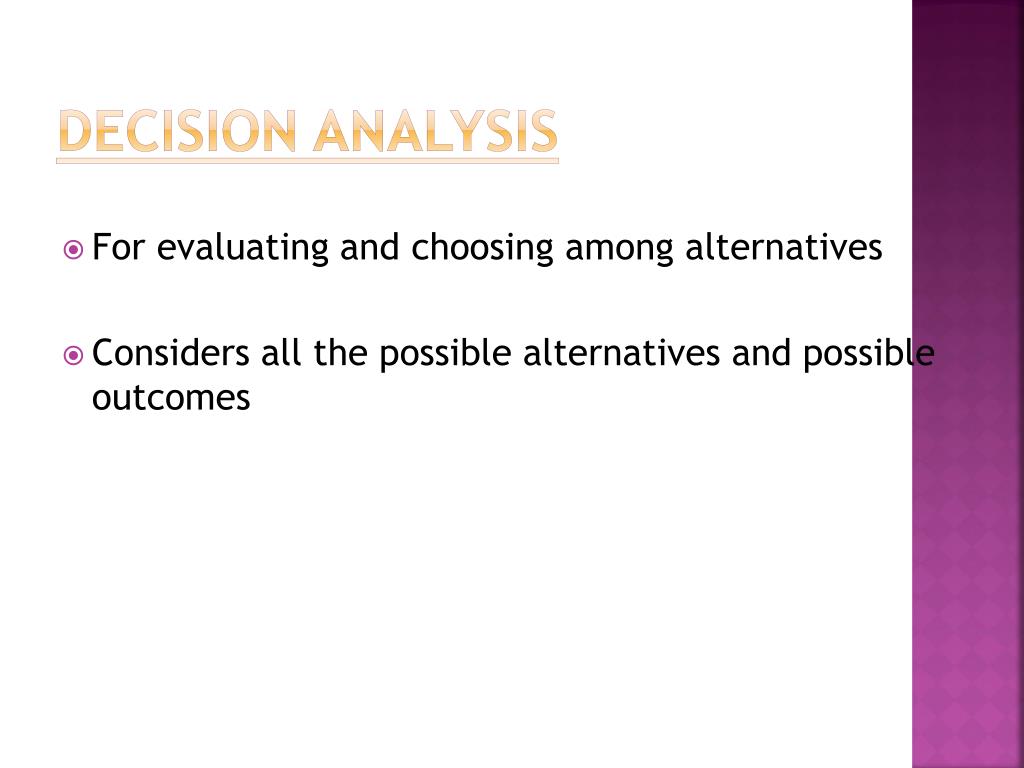 DECISION ANALYSIS

For evaluating and choosing among alternatives

Considers all the possible alternatives and possible outcomes